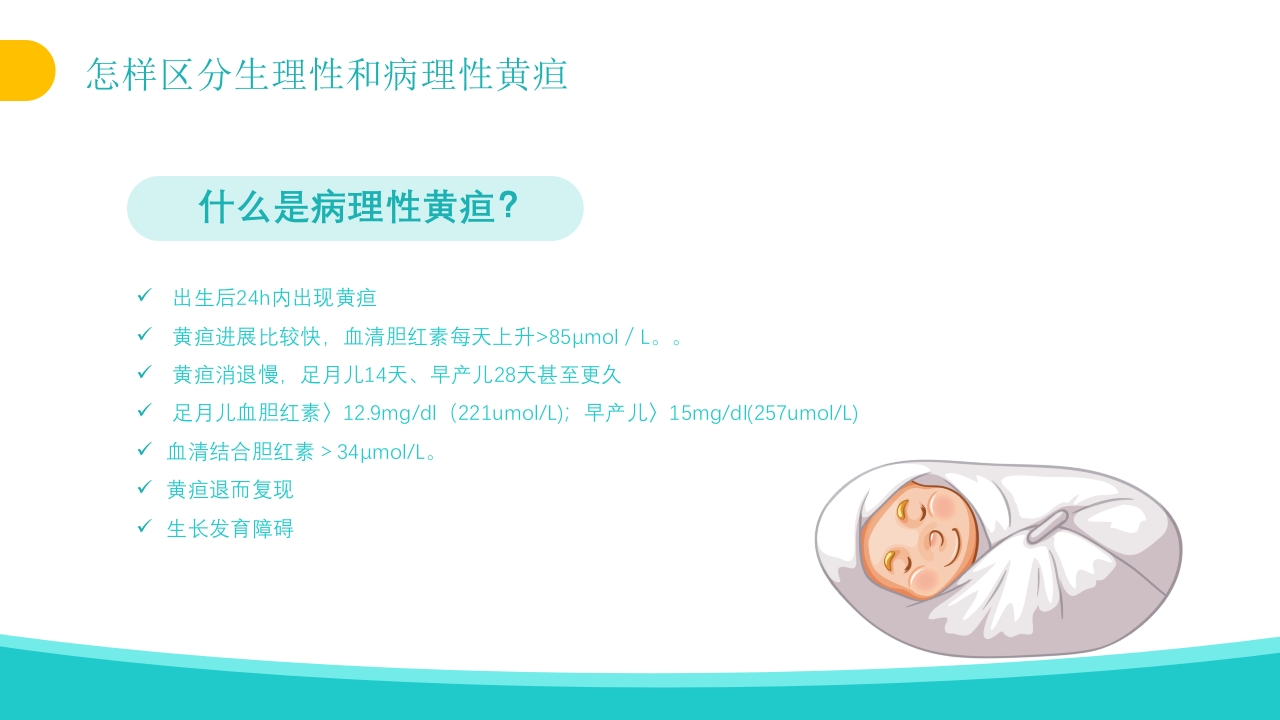 怎样区分生理性和病理性黄疸

什么是病理性黄疸？

✓ 出生后24h内出现黄疸
✓ 黄疸进展比较快，血清胆红素每天上升>85μmol / L。。
✓ 黄疸消退慢，足月儿14天、早产儿28天甚至更久
✓ 足月儿血胆红素〉12.9mg/dl（221umol/L)；早产儿〉15mg/dl(257umol/L)
✓ 血清结合胆红素 > 34μmol/L。
✓ 黄疸退而复现
✓ 生长发育障碍